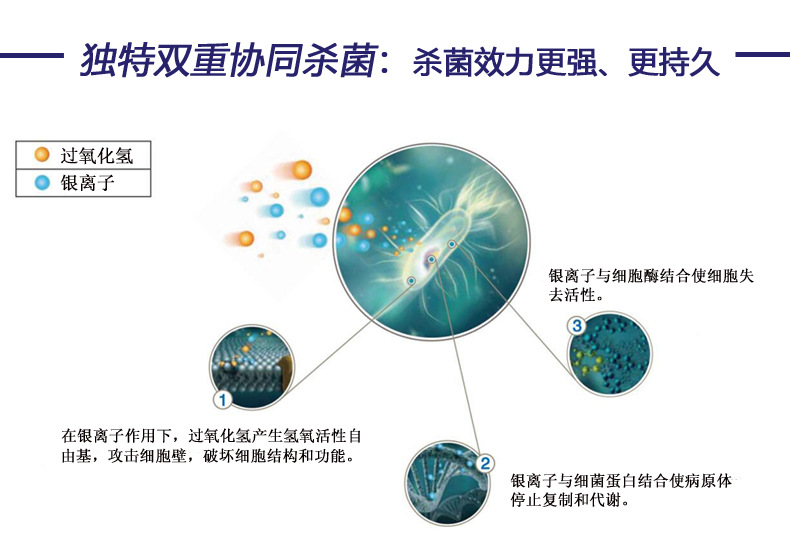 独特双重协同杀菌：杀菌效力更强、更持久

过氧化氢
银离子

银离子与细胞酶结合使细胞失去活性。

3

1

在银离子作用下，过氧化氢产生氢氧活性自由基，攻击细胞壁，破坏细胞结构和功能。

2

银离子与细菌蛋白结合使病原体停止复制和代谢。